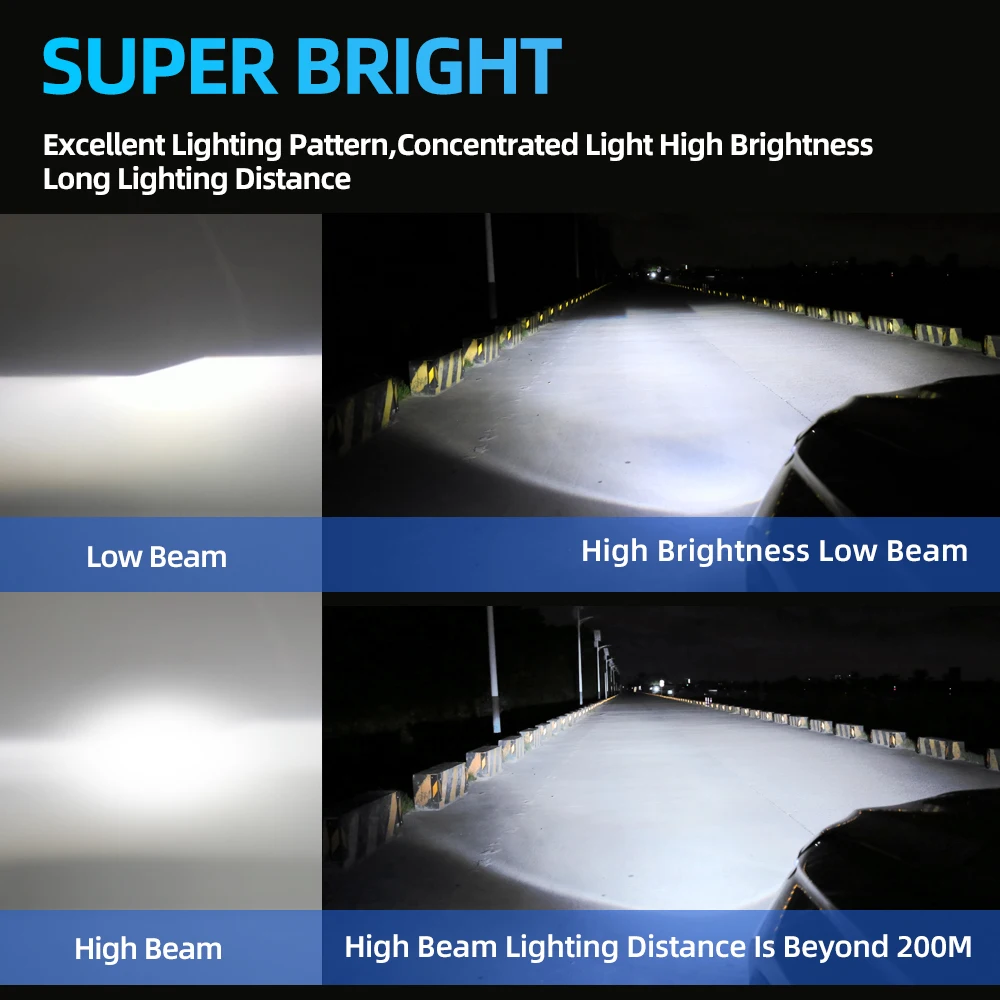 SUPER BRIGHT

Excellent Lighting Pattern,Concentrated Light High Brightness Long Lighting Distance

Low Beam

High Brightness Low Beam

High Beam

High Beam Lighting Distance Is Beyond 200M